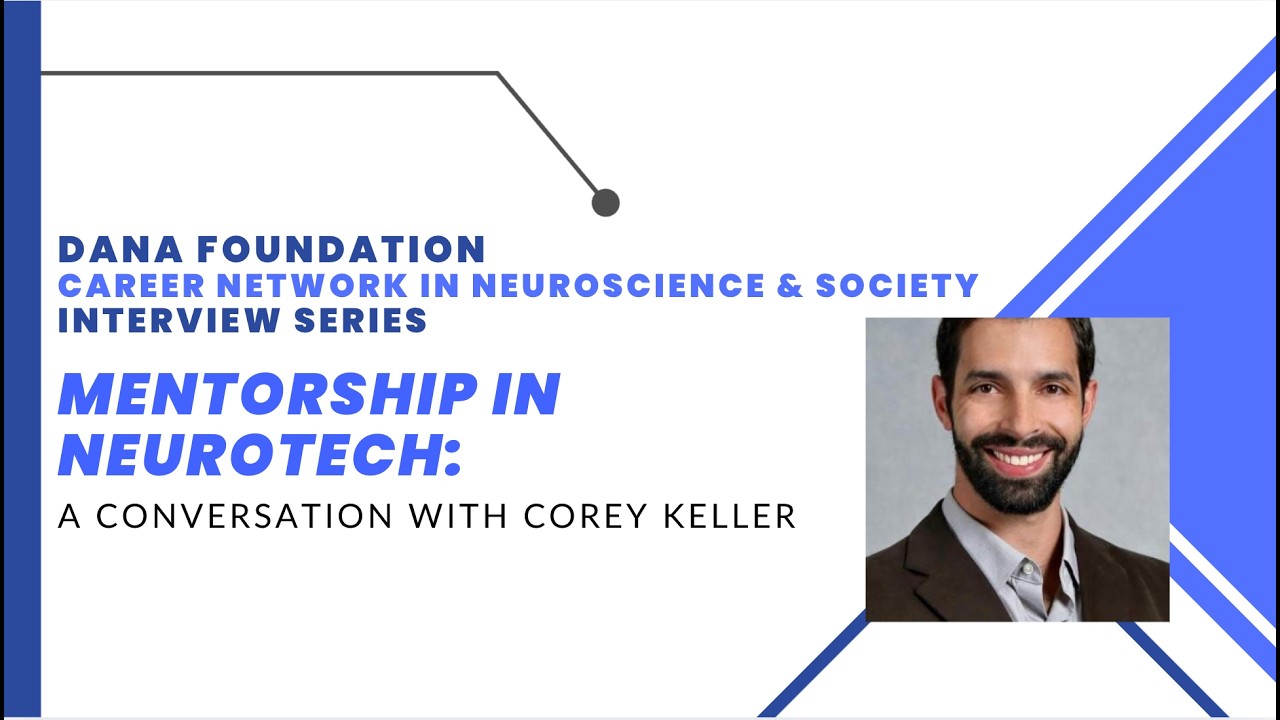 DANA FOUNDATION
CAREER NETWORK IN NEUROSCIENCE & SOCIETY
INTERVIEW SERIES

MENTORSHIP IN NEUROTECH:

A CONVERSATION WITH COREY KELLER